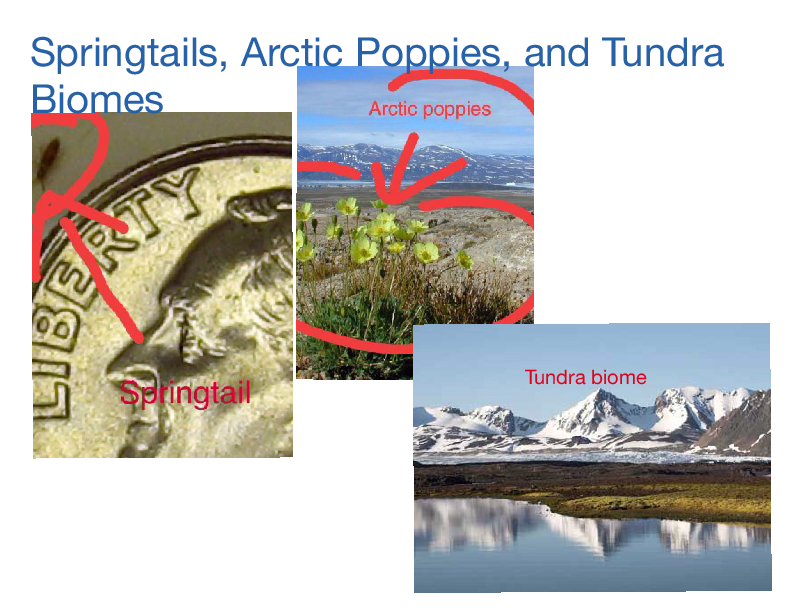 Springtails, Arctic Poppies, and Tundra Biomes

LIBERTY

Springtail

Arctic poppies

Tundra biome